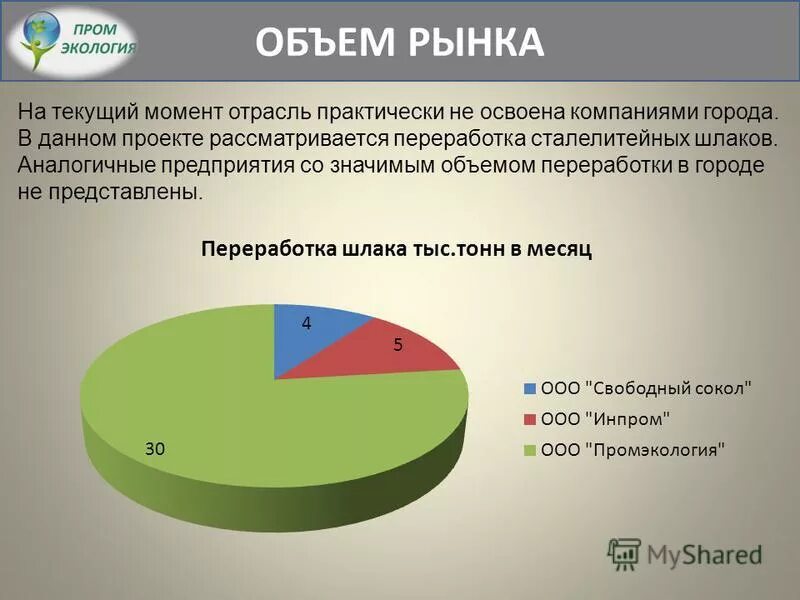 ПРОМ ЭКОЛОГИЯ

ОБЪЕМ РЫНКА

На текущий момент отрасль практически не освоена компаниями города. В данном проекте рассматривается переработка сталелитейных шлаков. Аналогичные предприятия со значимым объемом переработки в городе не представлены.

Переработка шлака тыс.тонн в месяц

4
5
30

ООО "Свободный сокол"
ООО "Инпром"
ООО "Промэкология"

MyShared